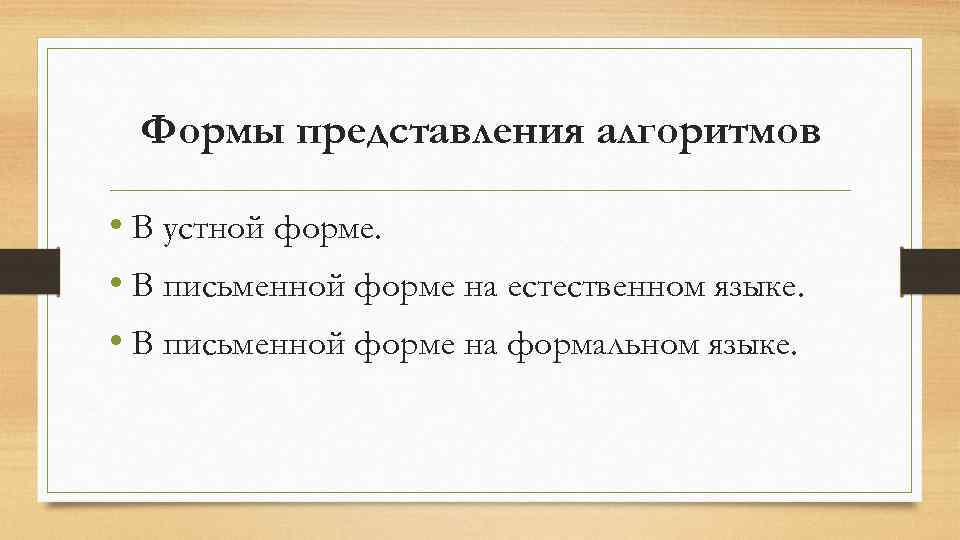 Формы представления алгоритмов

• В устной форме.
• В письменной форме на естественном языке.
• В письменной форме на формальном языке.